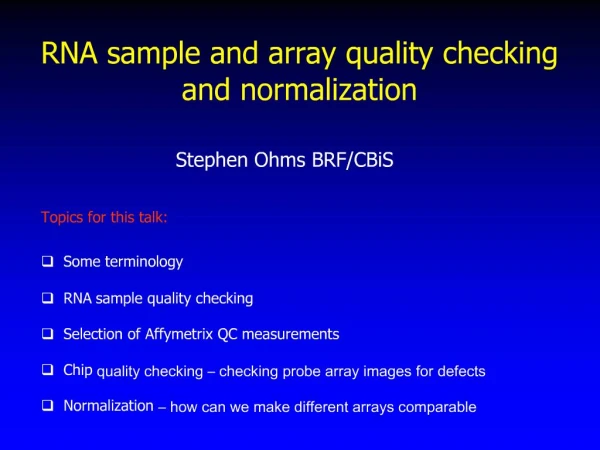 RNA sample and array quality checking and normalization

Stephen Ohms BRF/CBiS

Topics for this talk:

❑ Some terminology

❑ RNA sample quality checking

❑ Selection of Affymetrix QC measurements

❑ Chip quality checking – checking probe array images for defects

❑ Normalization – how can we make different arrays comparable